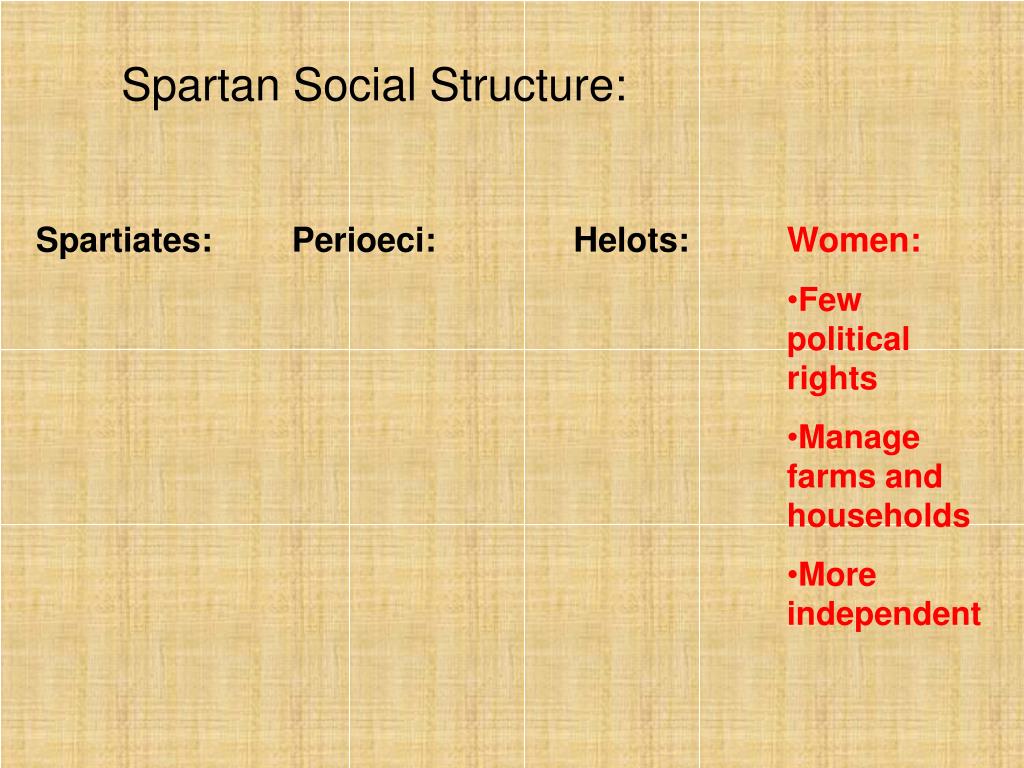 Spartan Social Structure:

Spartiates:

Perioeci:

Helots:

Women:

•Few political rights

•Manage farms and households

•More independent